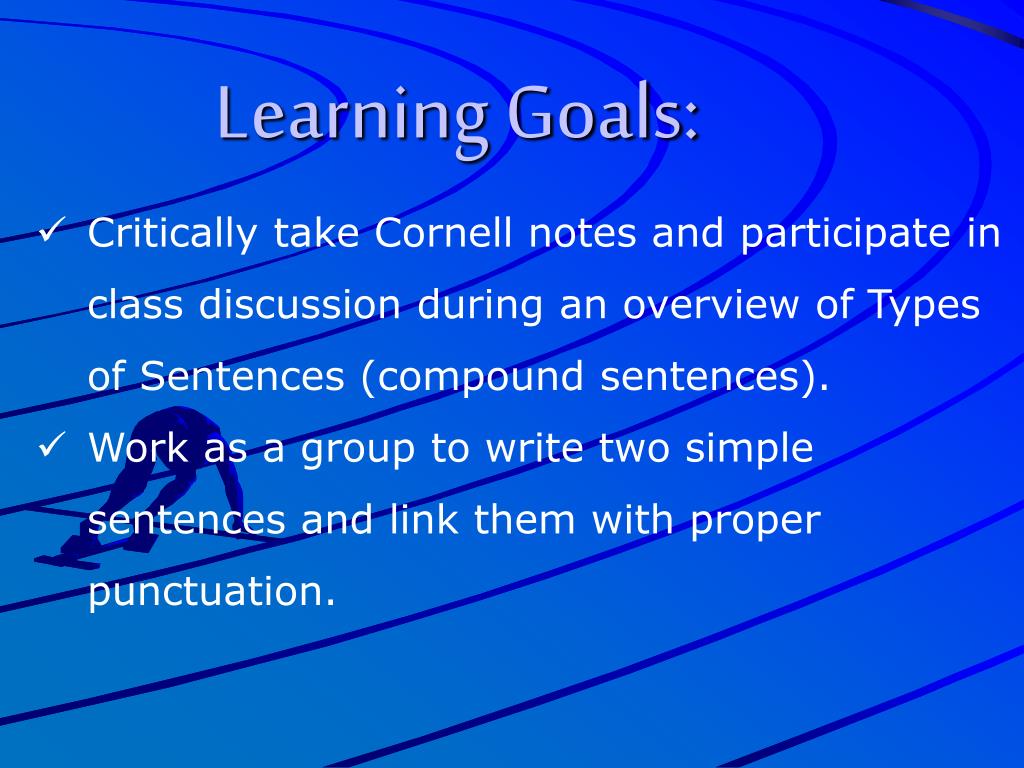 Learning Goals:

✓ Critically take Cornell notes and participate in class discussion during an overview of Types of Sentences (compound sentences).
✓ Work as a group to write two simple sentences and link them with proper punctuation.